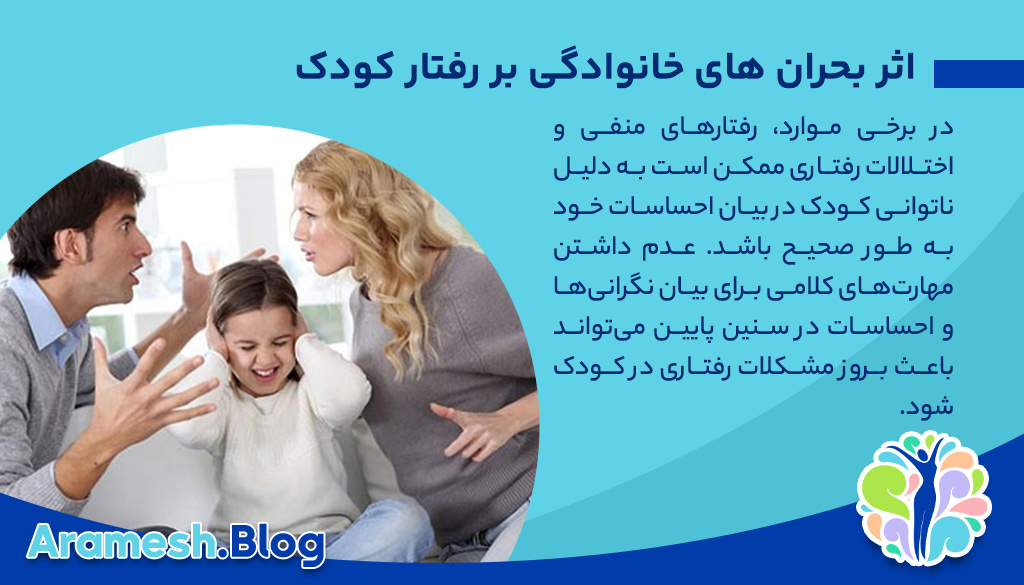 اثر بحران های خانوادگی بر رفتار کودک

در برخی موارد، رفتارهای منفی و اختلالات رفتاری ممکن است به دلیل ناتوانی کودک در بیان احساسات خود به طور صحیح باشد. عدم داشتن مهارت‌های کلامی برای بیان نگرانی‌ها و احساسات در سنین پایین می‌تواند باعث بروز مشکلات رفتاری در کودک شود.

Aramesh.Blog